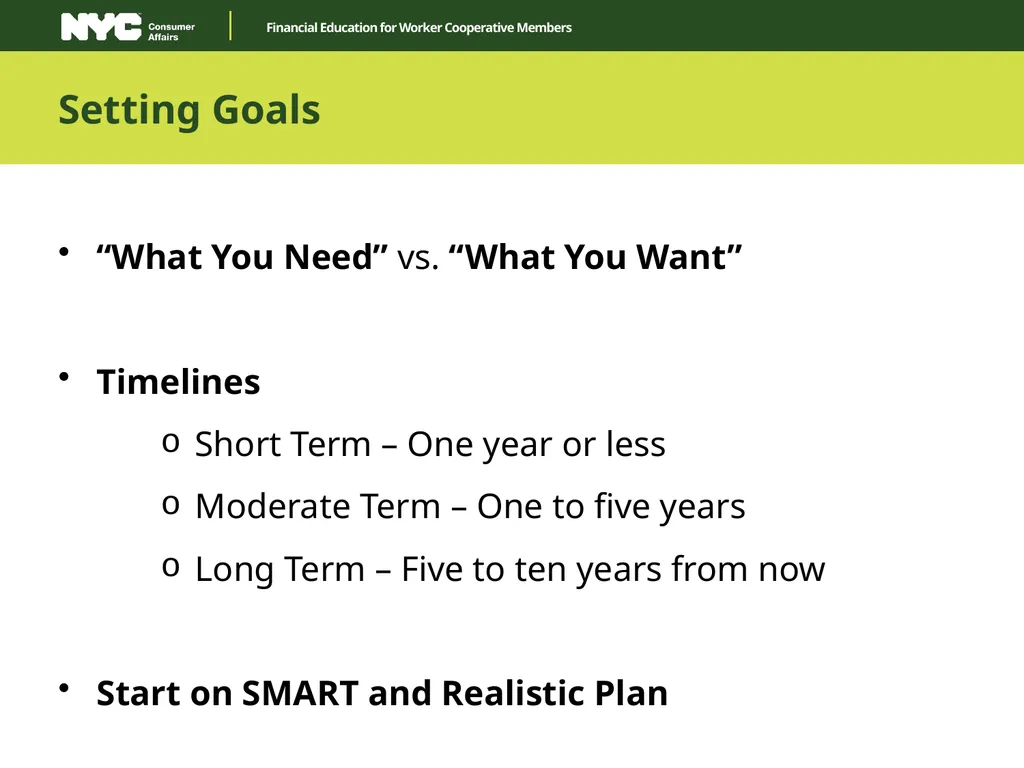 NYC Consumer Affairs

Financial Education for Worker Cooperative Members

Setting Goals

• “What You Need” vs. “What You Want”

• Timelines
o Short Term – One year or less
o Moderate Term – One to five years
o Long Term – Five to ten years from now

• Start on SMART and Realistic Plan